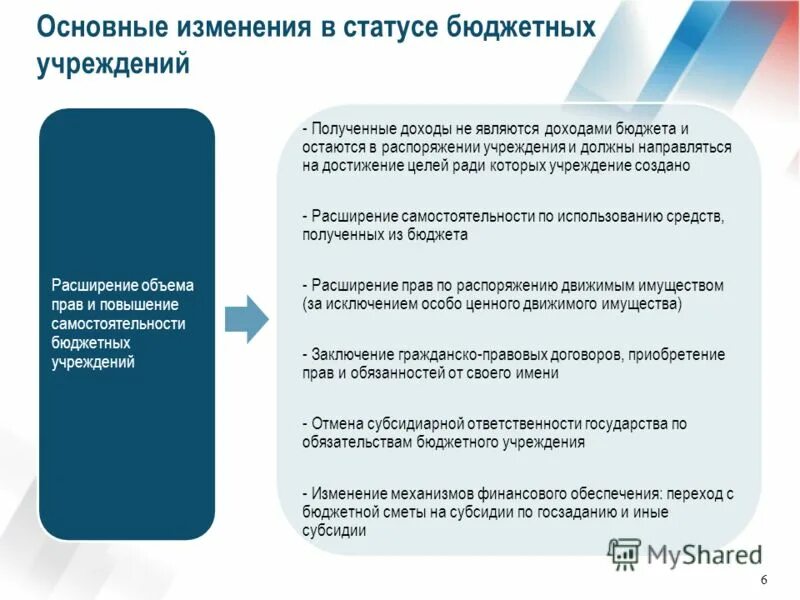 Основные изменения в статусе бюджетных учреждений

Расширение объема прав и повышение самостоятельности бюджетных учреждений

- Полученные доходы не являются доходами бюджета и остаются в распоряжении учреждения и должны направляться на достижение целей ради которых учреждение создано

- Расширение самостоятельности по использованию средств, полученных из бюджета

- Расширение прав по распоряжению движимым имуществом (за исключением особо ценного движимого имущества)

- Заключение гражданско-правовых договоров, приобретение прав и обязанностей от своего имени

- Отмена субсидиарной ответственности государства по обязательствам бюджетного учреждения

- Изменение механизмов финансового обеспечения: переход с бюджетной сметы на субсидии по госзаданию и иные субсидии

MyShared

6